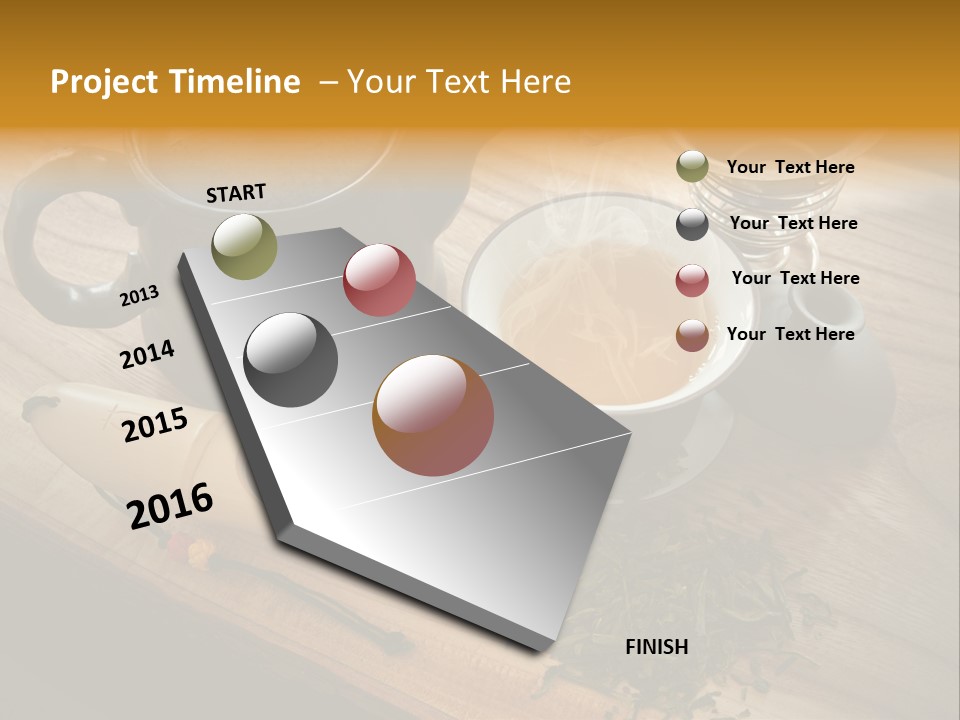 Project Timeline – Your Text Here

START

2013

2014

2015

2016

FINISH

Your Text Here

Your Text Here

Your Text Here

Your Text Here